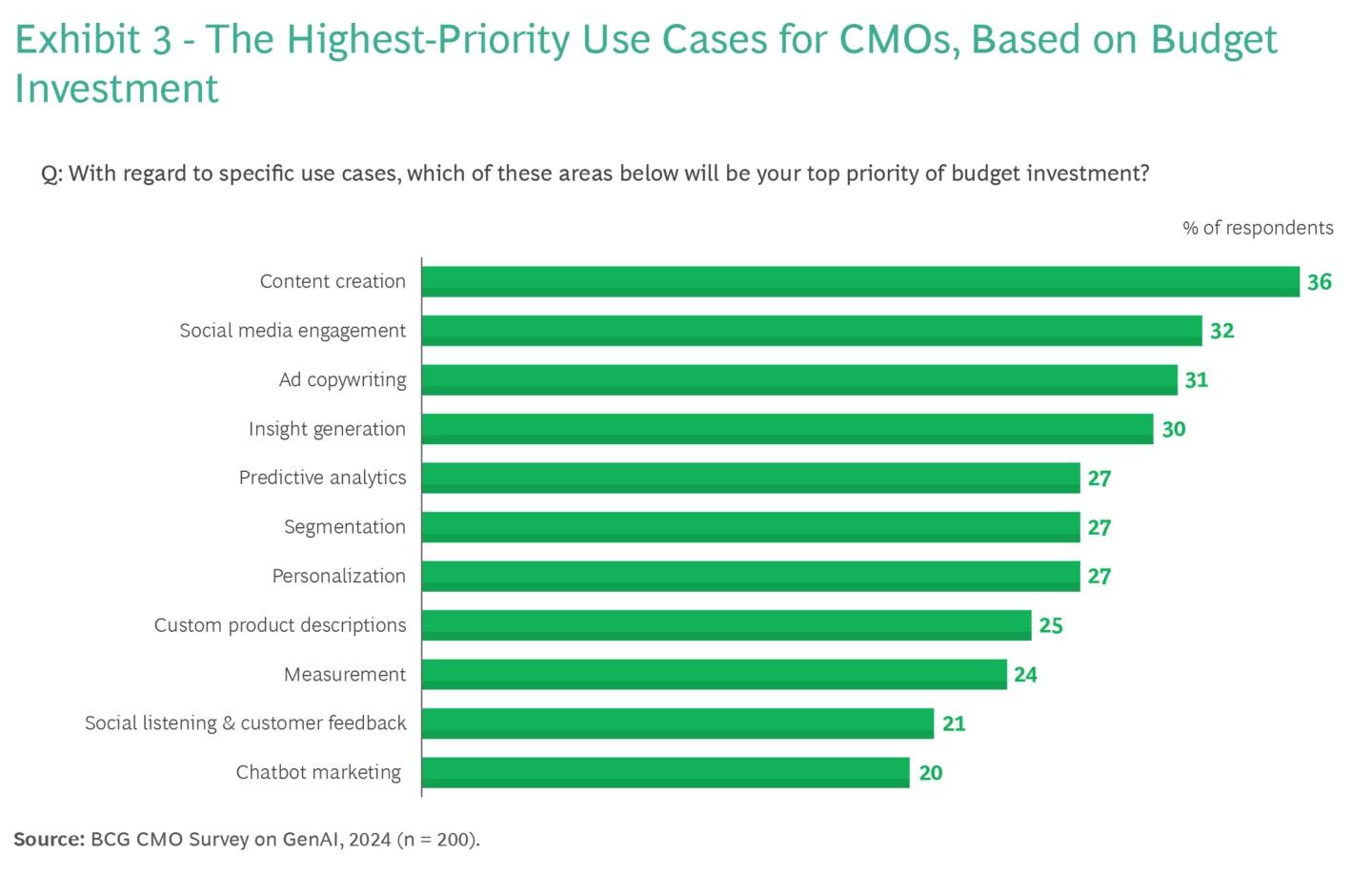 Exhibit 3 - The Highest-Priority Use Cases for CMOs, Based on Budget Investment

Q: With regard to specific use cases, which of these areas below will be your top priority of budget investment?

% of respondents

Content creation 36
Social media engagement 32
Ad copywriting 31
Insight generation 30
Predictive analytics 27
Segmentation 27
Personalization 27
Custom product descriptions 25
Measurement 24
Social listening & customer feedback 21
Chatbot marketing 20

Source: BCG CMO Survey on GenAI, 2024 (n = 200).